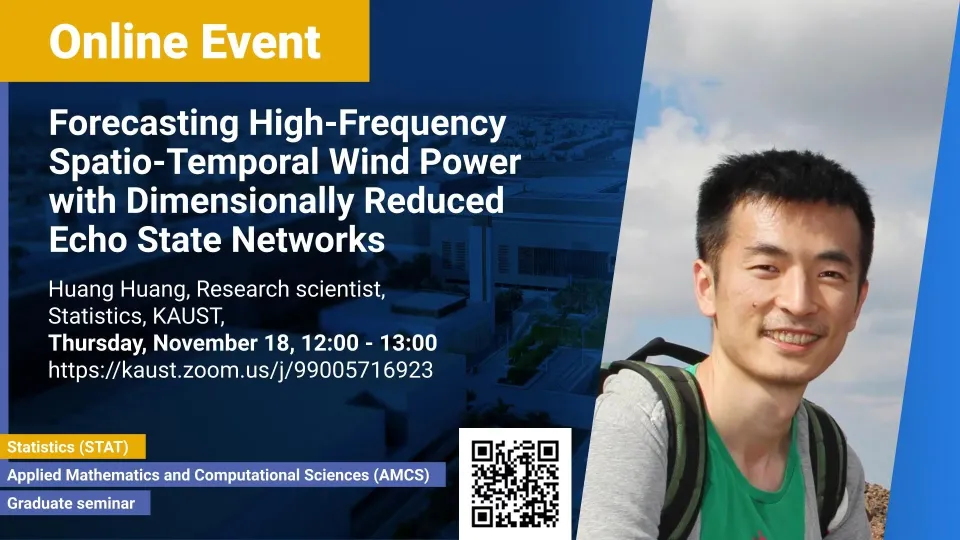 Online Event

Forecasting High-Frequency Spatio-Temporal Wind Power with Dimensionally Reduced Echo State Networks

Huang Huang, Research scientist, Statistics, KAUST,
Thursday, November 18, 12:00 - 13:00
https://kaust.zoom.us/j/99005716923

Statistics (STAT)
Applied Mathematics and Computational Sciences (AMCS)
Graduate seminar